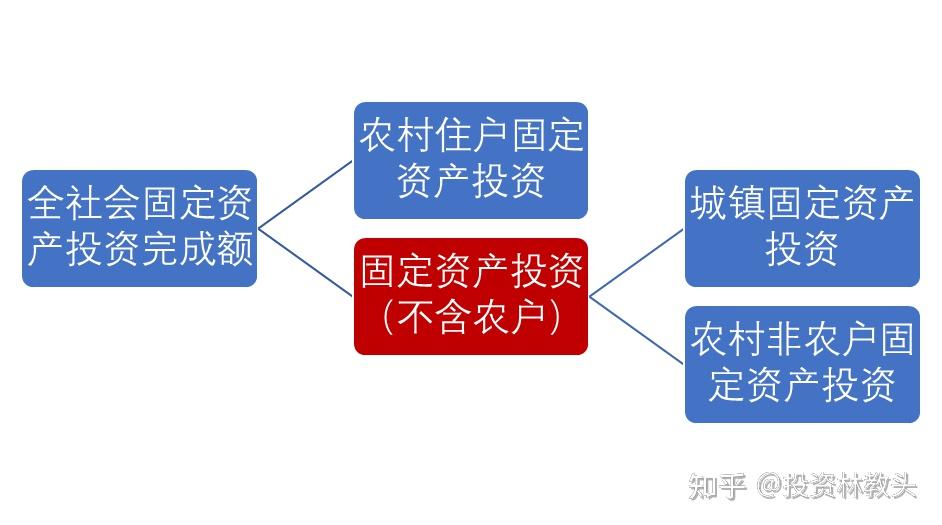 全社会固定资产投资完成额

农村住户固定资产投资

固定资产投资（不含农户）

城镇固定资产投资

农村非农户固定资产投资

知乎 @投资林教头